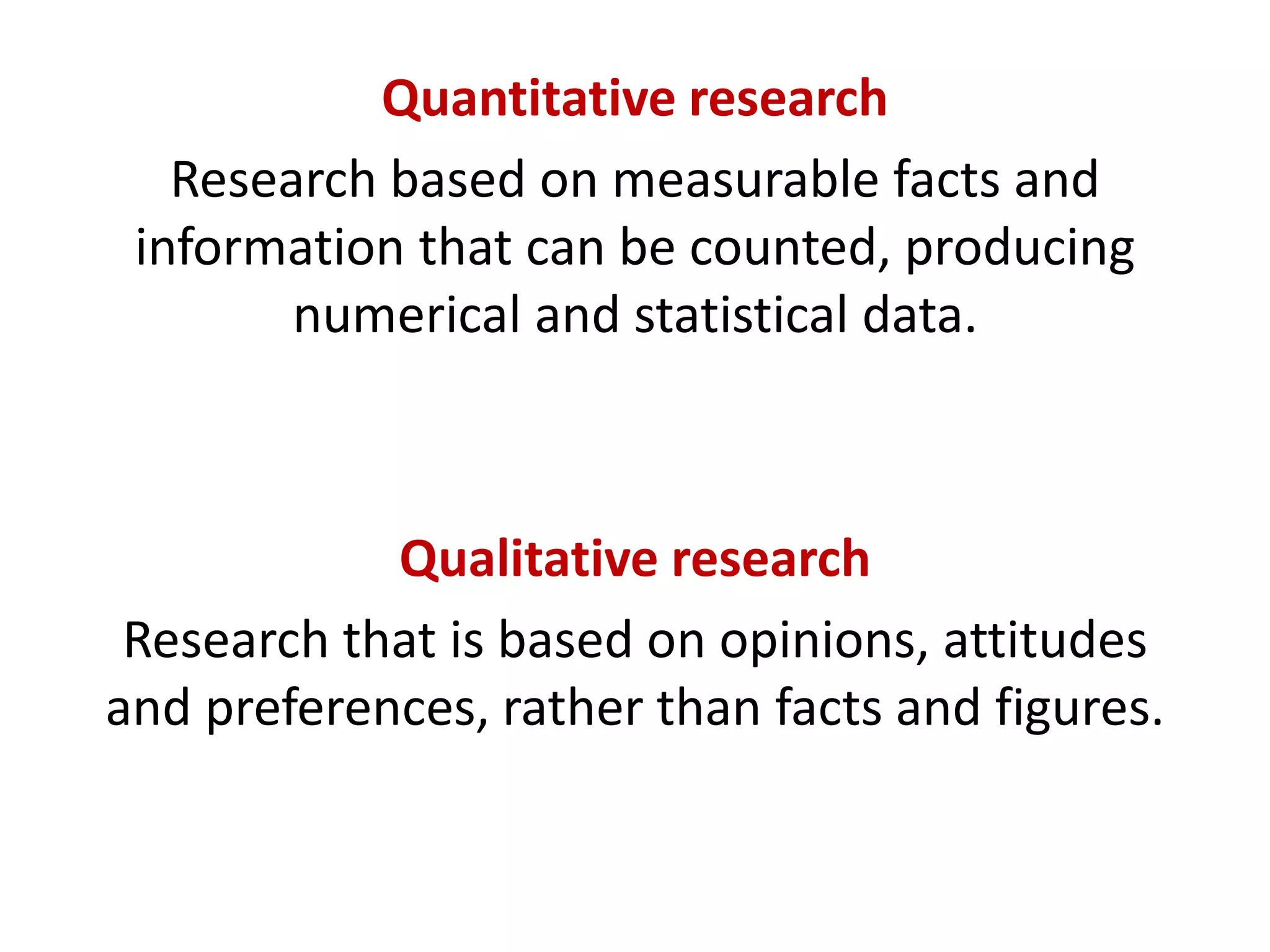 Quantitative research

Research based on measurable facts and information that can be counted, producing numerical and statistical data.

Qualitative research

Research that is based on opinions, attitudes and preferences, rather than facts and figures.